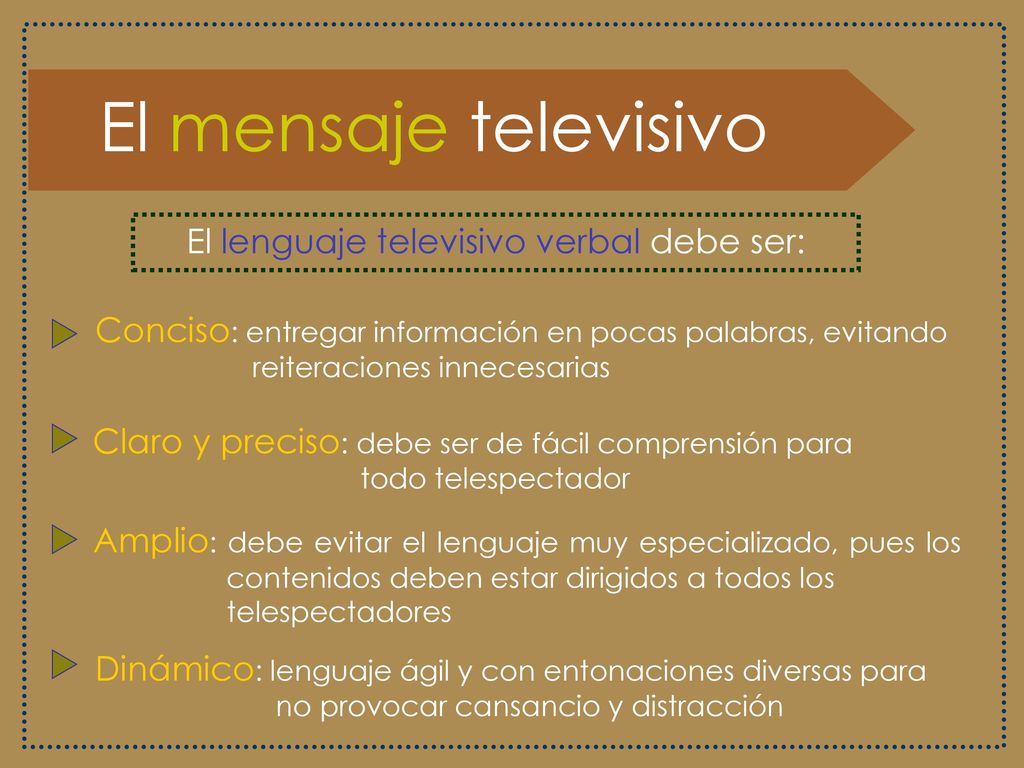 El mensaje televisivo

El lenguaje televisivo verbal debe ser:

Conciso: entregar información en pocas palabras, evitando reiteraciones innecesarias

Claro y preciso: debe ser de fácil comprensión para todo telespectador

Amplio: debe evitar el lenguaje muy especializado, pues los contenidos deben estar dirigidos a todos los telespectadores

Dinámico: lenguaje ágil y con entonaciones diversas para no provocar cansancio y distracción